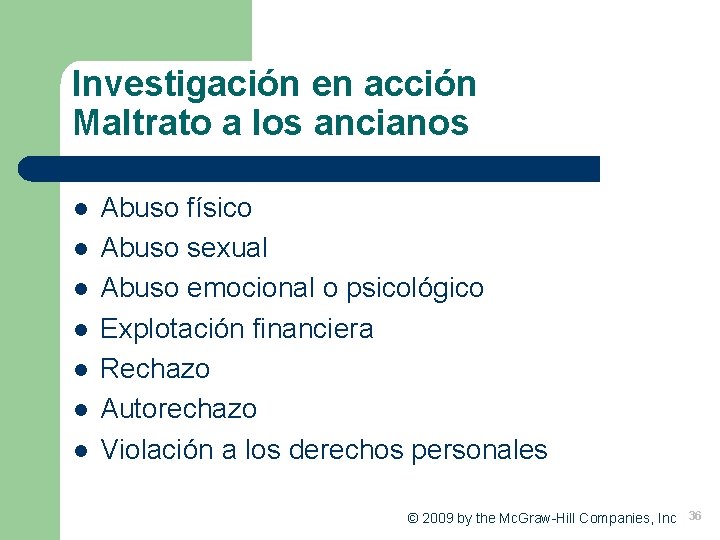 Investigación en acción
Maltrato a los ancianos

- Abuso físico
- Abuso sexual
- Abuso emocional o psicológico
- Explotación financiera
- Rechazo
- Autorechazo
- Violación a los derechos personales

© 2009 by the McGraw-Hill Companies, Inc 36